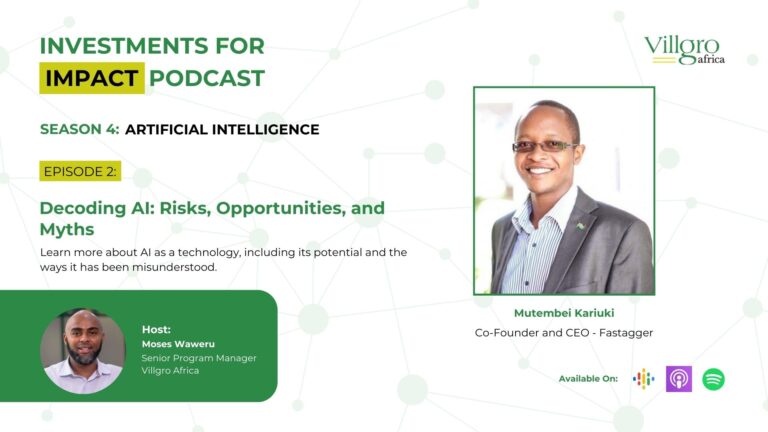 INVESTMENTS FOR IMPACT PODCAST

Villgro africa

SEASON 4: ARTIFICIAL INTELLIGENCE

EPISODE 2:

Decoding AI: Risks, Opportunities, and Myths

Learn more about AI as a technology, including its potential and the ways it has been misunderstood.

Host:
Moses Waweru
Senior Program Manager
Villgro Africa

Mutembei Kariuki
Co-Founder and CEO - Fastagger

Available On: